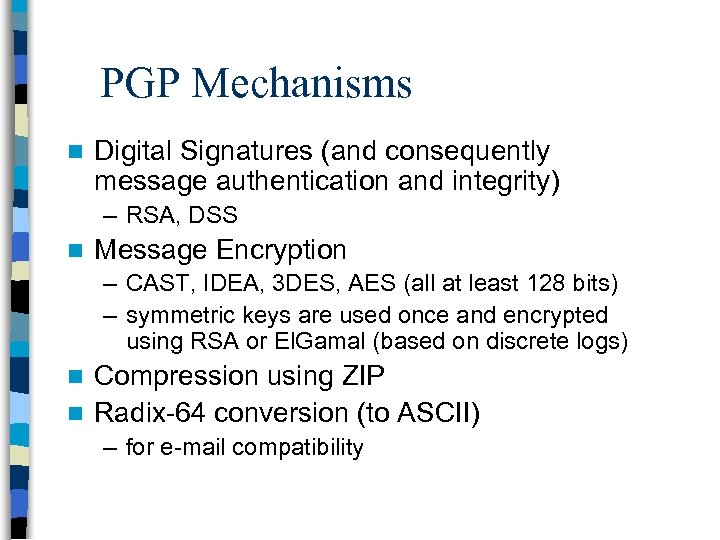 PGP Mechanisms

■ Digital Signatures (and consequently message authentication and integrity)
– RSA, DSS

■ Message Encryption
– CAST, IDEA, 3DES, AES (all at least 128 bits)
– symmetric keys are used once and encrypted using RSA or ElGamal (based on discrete logs)

■ Compression using ZIP

■ Radix-64 conversion (to ASCII)
– for e-mail compatibility